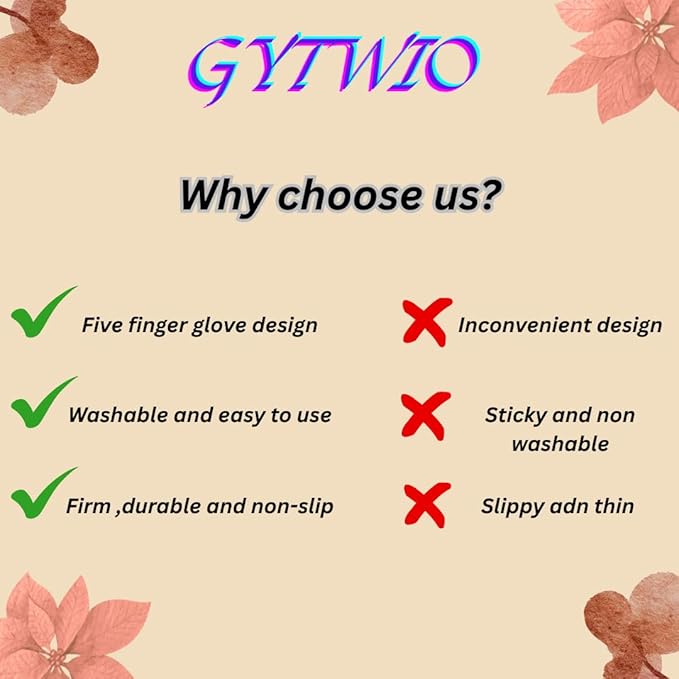 GYTWIO

Why choose us?

Five finger glove design

Washable and easy to use

Firm ,durable and non-slip

Inconvenient design

Sticky and non washable

Slippy adn thin